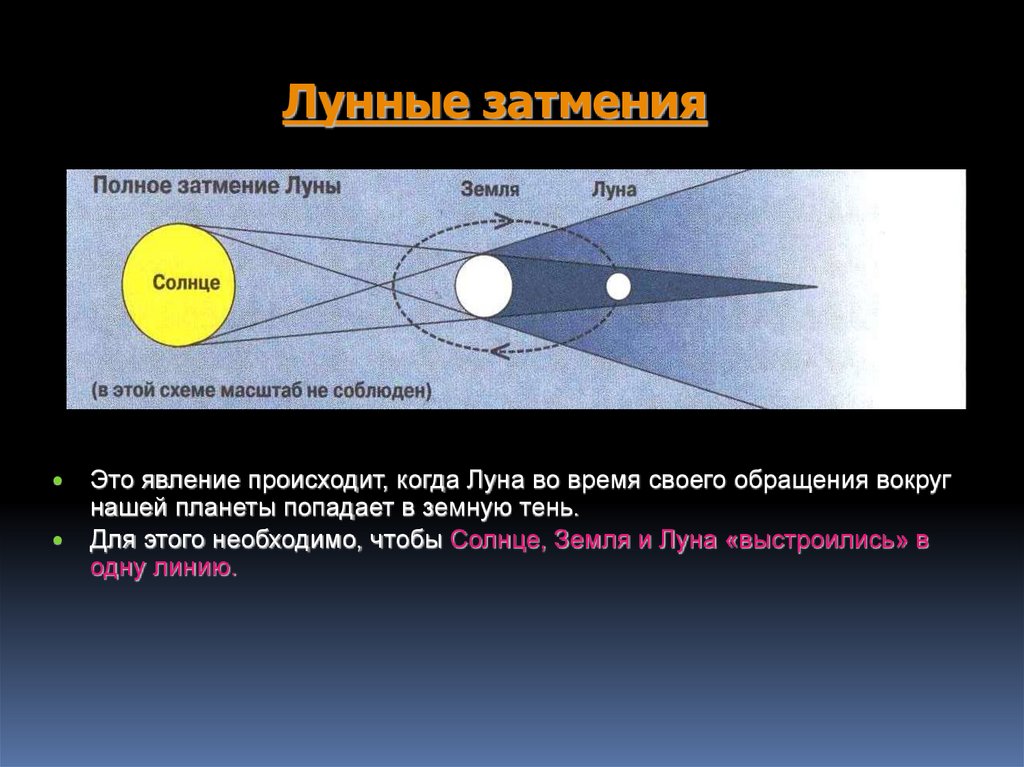 Лунные затмения

Полное затмение Луны

Земля

Луна

Солнце

(в этой схеме масштаб не соблюден)

- Это явление происходит, когда Луна во время своего обращения вокруг нашей планеты попадает в земную тень.
- Для этого необходимо, чтобы Солнце, Земля и Луна «выстроились» в одну линию.